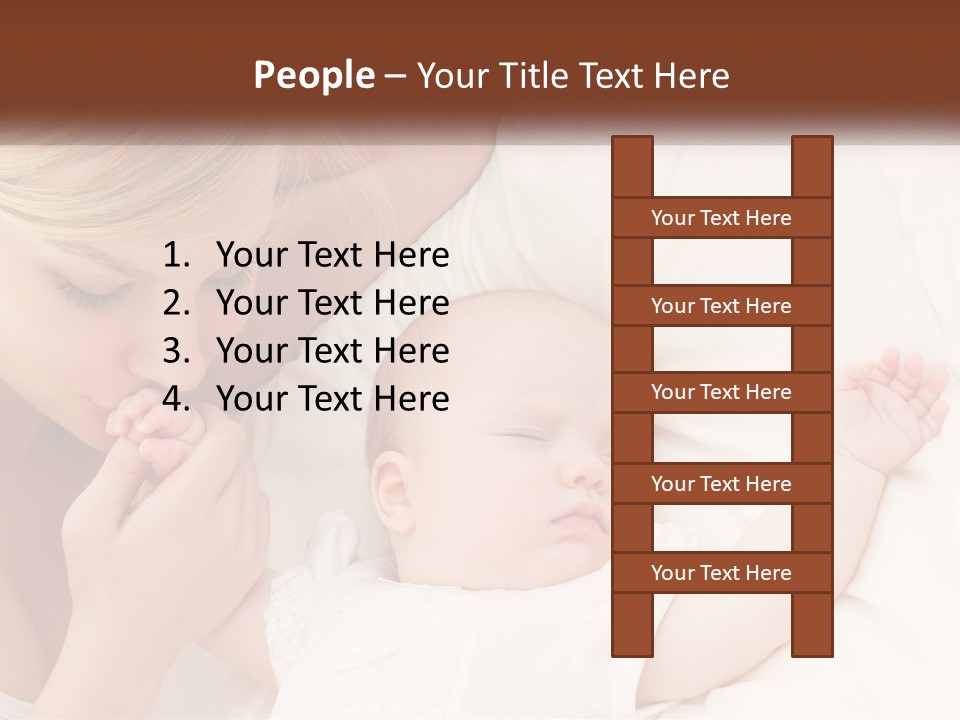 People – Your Title Text Here

1. Your Text Here
2. Your Text Here
3. Your Text Here
4. Your Text Here

Your Text Here

Your Text Here

Your Text Here

Your Text Here

Your Text Here